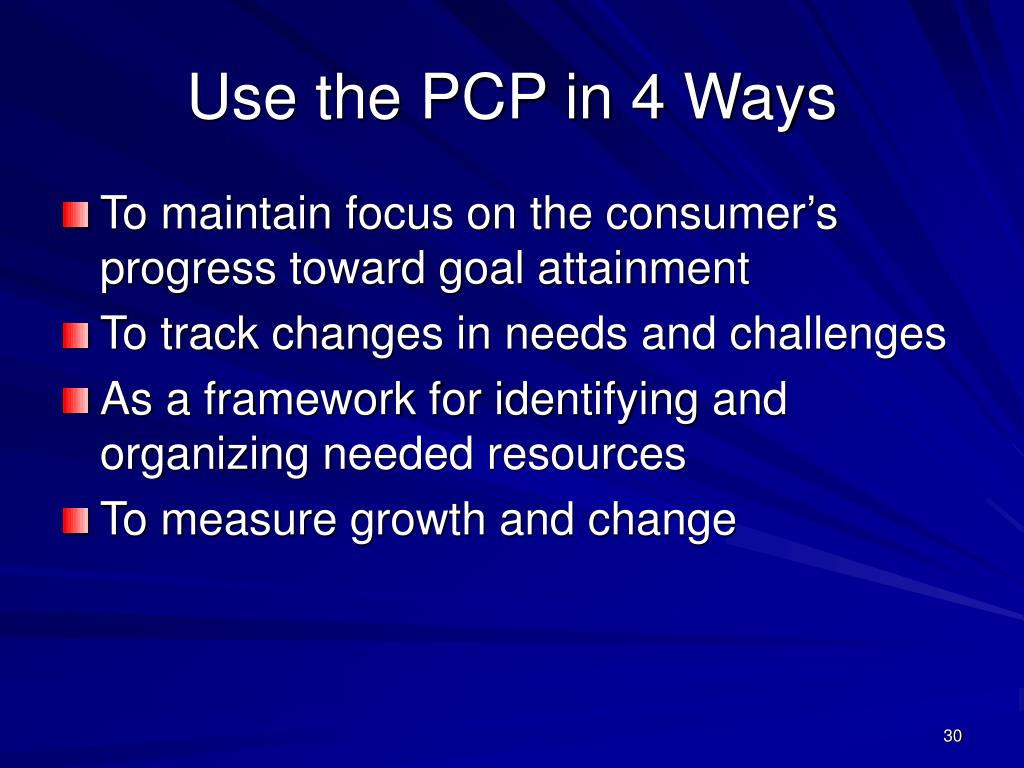 Use the PCP in 4 Ways

To maintain focus on the consumer’s progress toward goal attainment
To track changes in needs and challenges
As a framework for identifying and organizing needed resources
To measure growth and change

30